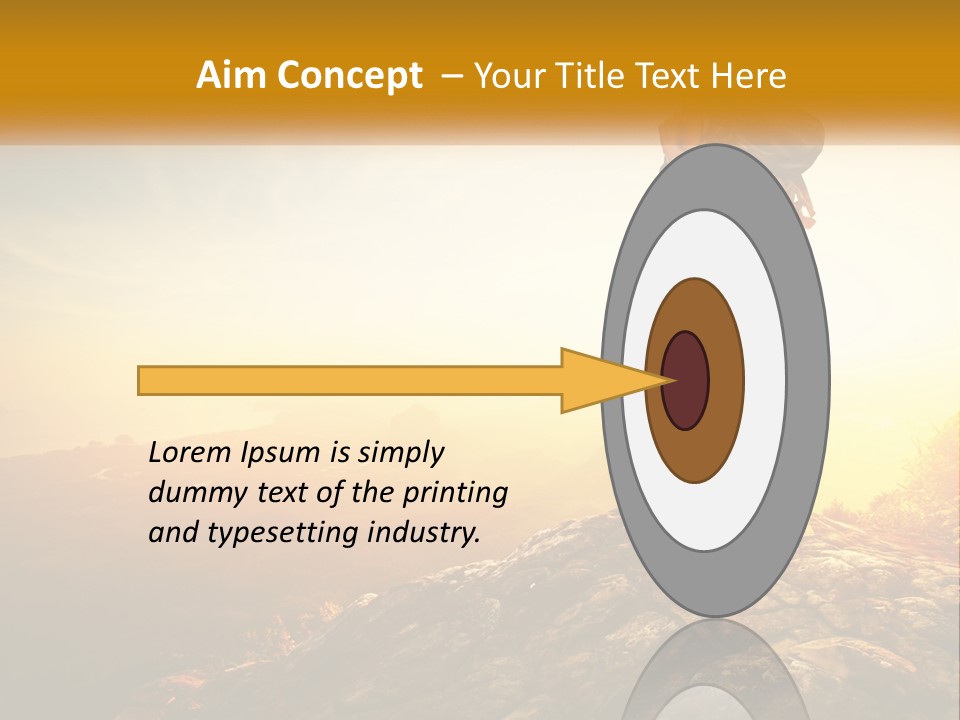 Aim Concept – Your Title Text Here

Lorem Ipsum is simply dummy text of the printing and typesetting industry.